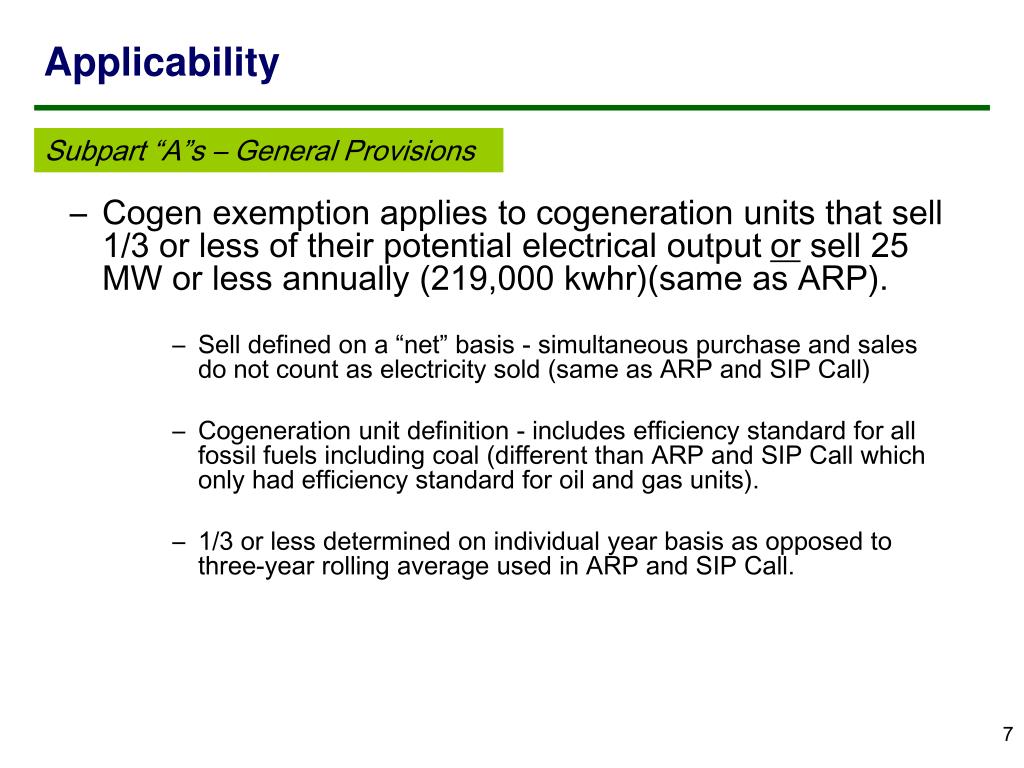 Applicability

Subpart “A”s – General Provisions

– Cogen exemption applies to cogeneration units that sell 1/3 or less of their potential electrical output or sell 25 MW or less annually (219,000 kwhr)(same as ARP).

– Sell defined on a “net” basis - simultaneous purchase and sales do not count as electricity sold (same as ARP and SIP Call)

– Cogeneration unit definition - includes efficiency standard for all fossil fuels including coal (different than ARP and SIP Call which only had efficiency standard for oil and gas units).

– 1/3 or less determined on individual year basis as opposed to three-year rolling average used in ARP and SIP Call.

7